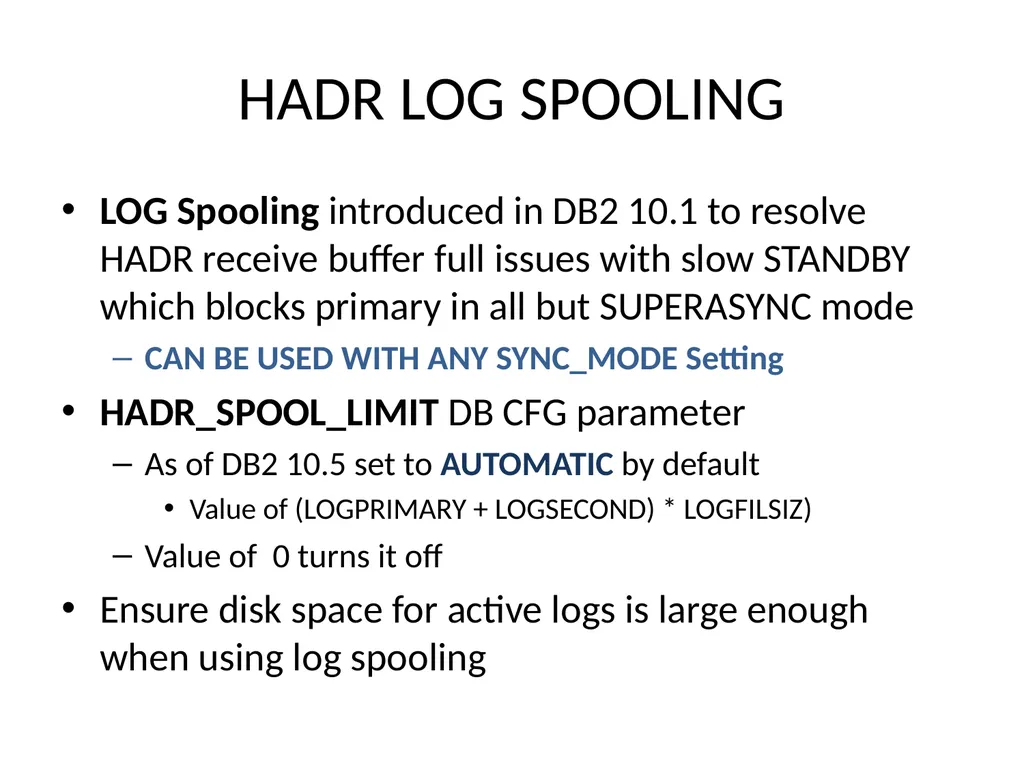 HADR LOG SPOOLING

• LOG Spooling introduced in DB2 10.1 to resolve HADR receive buffer full issues with slow STANDBY which blocks primary in all but SUPERASYNC mode

– CAN BE USED WITH ANY SYNC_MODE Setting

• HADR_SPOOL_LIMIT DB CFG parameter

– As of DB2 10.5 set to AUTOMATIC by default

• Value of (LOGPRIMARY + LOGSECOND) * LOGFILSIZ)

– Value of 0 turns it off

• Ensure disk space for active logs is large enough when using log spooling